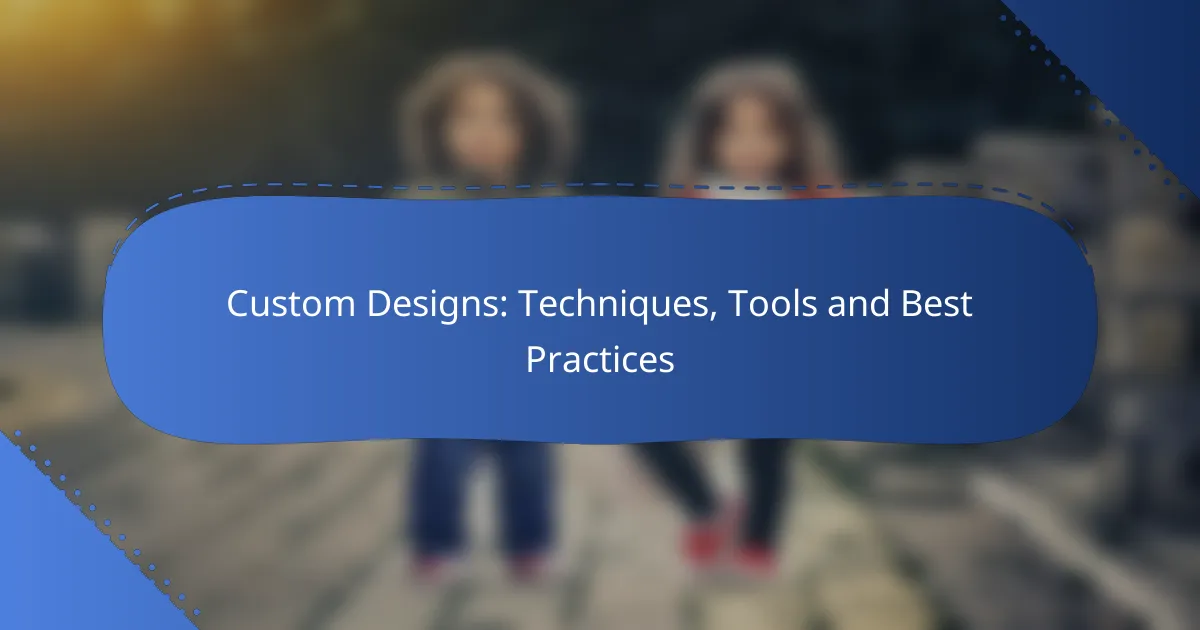 Custom Designs: Techniques, Tools and Best Practices